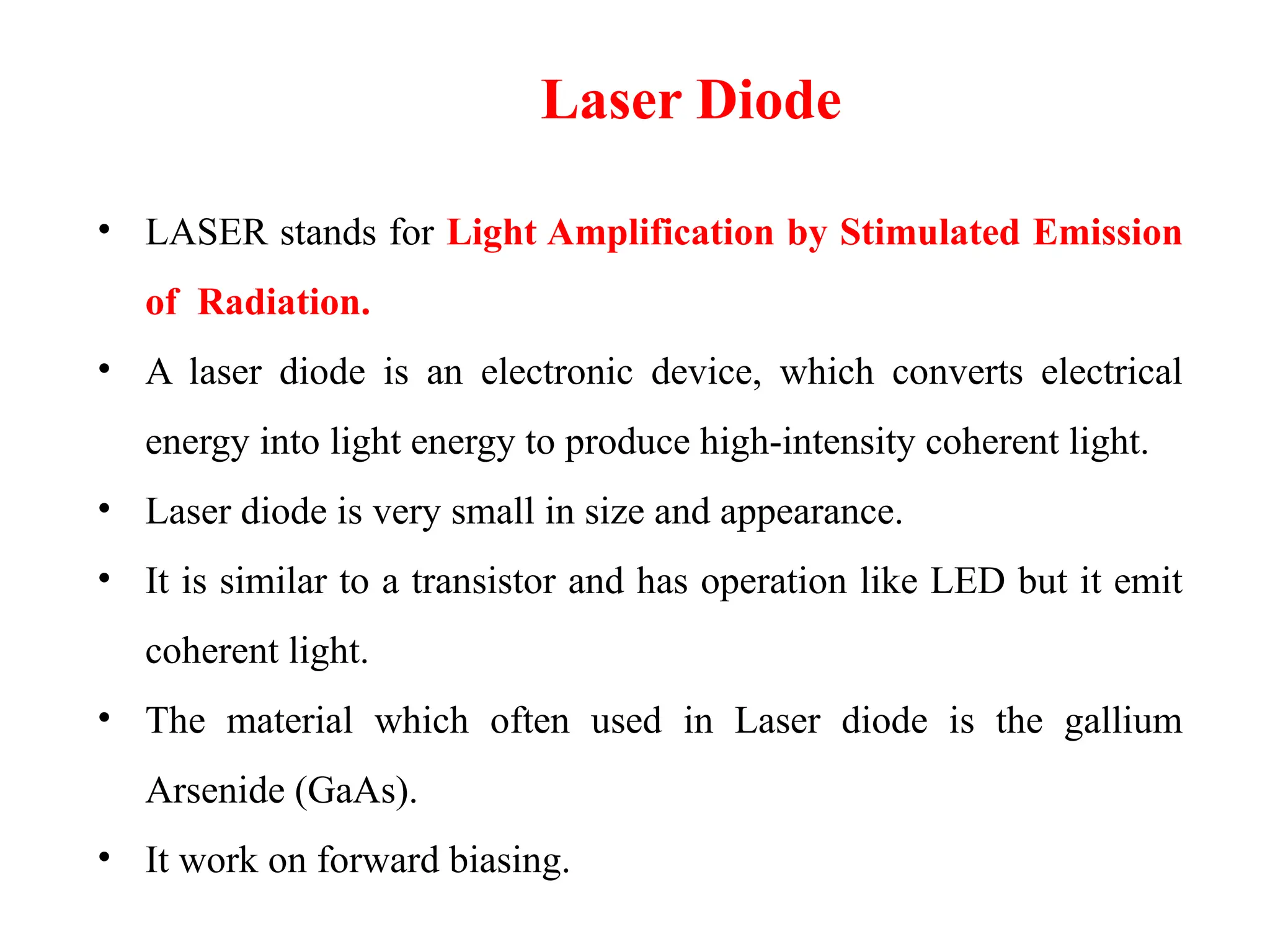 Laser Diode

• LASER stands for Light Amplification by Stimulated Emission of Radiation.

• A laser diode is an electronic device, which converts electrical energy into light energy to produce high-intensity coherent light.

• Laser diode is very small in size and appearance.

• It is similar to a transistor and has operation like LED but it emit coherent light.

• The material which often used in Laser diode is the gallium Arsenide (GaAs).

• It work on forward biasing.